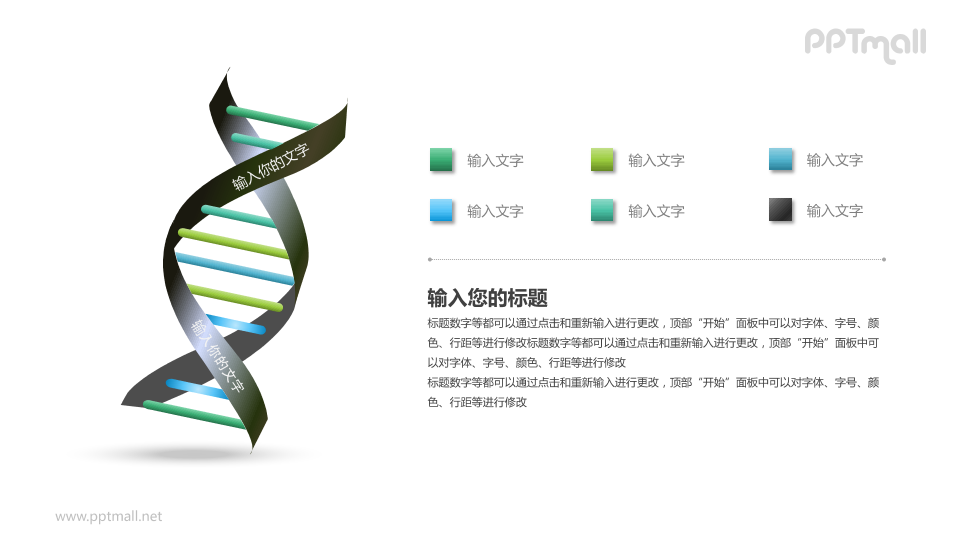 PPTmall

输入你的文字

输入你的文字

输入文字　输入文字　输入文字

输入文字　输入文字　输入文字

输入您的标题

标题数字等都可以通过点击和重新输入进行更改，顶部“开始”面板中可以对字体、字号、颜色、行距等进行修改标题数字等都可以通过点击和重新输入进行更改，顶部“开始”面板中可以对字体、字号、颜色、行距等进行修改

标题数字等都可以通过点击和重新输入进行更改，顶部“开始”面板中可以对字体、字号、颜色、行距等进行修改

www.pptmall.net